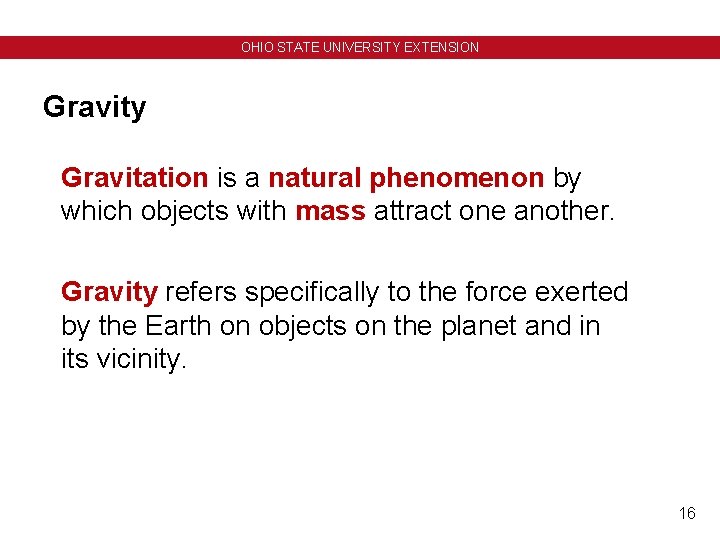 OHIO STATE UNIVERSITY EXTENSION

Gravity

Gravitation is a natural phenomenon by which objects with mass attract one another.

Gravity refers specifically to the force exerted by the Earth on objects on the planet and in its vicinity.

16